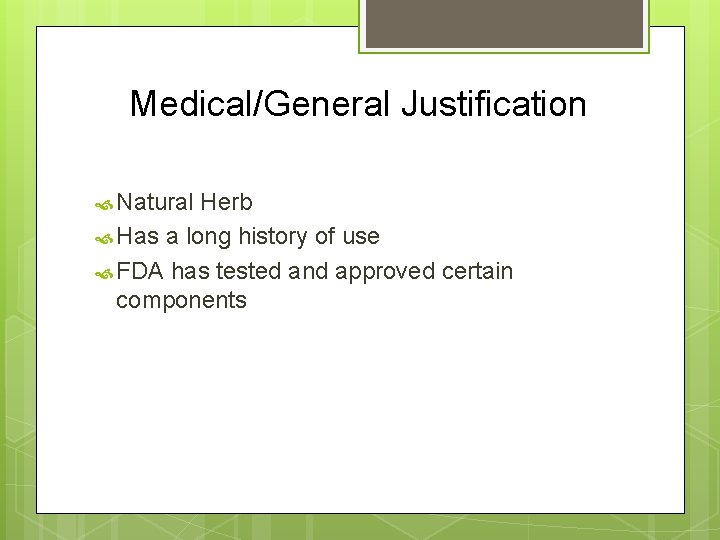 Medical/General Justification

Natural Herb

Has a long history of use

FDA has tested and approved certain components